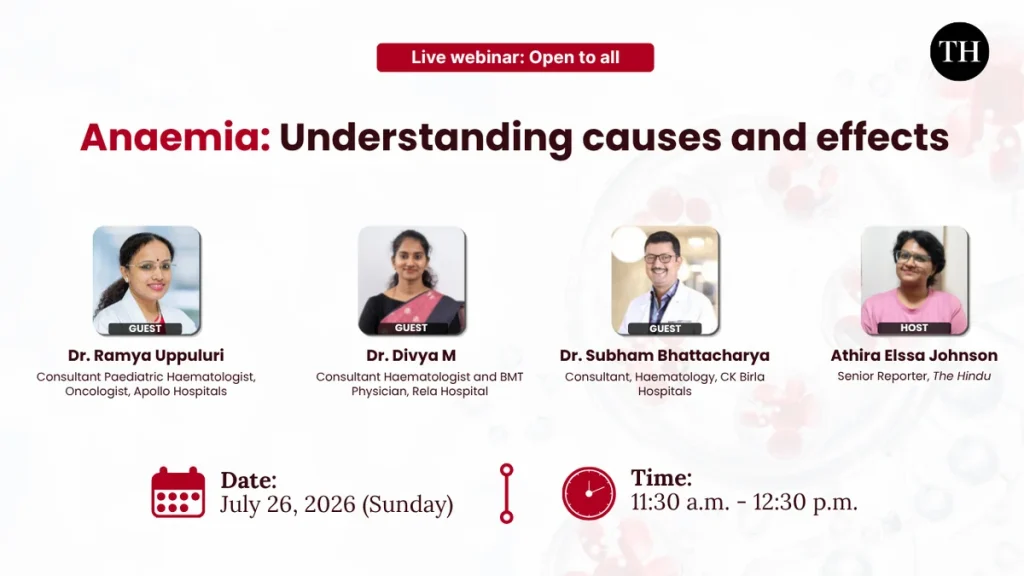 Live webinar: Open to all

TH

Anaemia: Understanding causes and effects

GUEST
Dr. Ramya Uppuluri
Consultant Paediatric Haematologist, Oncologist, Apollo Hospitals

GUEST
Dr. Divya M
Consultant Haematologist and BMT Physician, Rela Hospital

GUEST
Dr. Subham Bhattacharya
Consultant, Haematology, CK Birla Hospitals

HOST
Athira Elssa Johnson
Senior Reporter, The Hindu

Date:
July 26, 2026 (Sunday)

Time:
11:30 a.m. - 12:30 p.m.